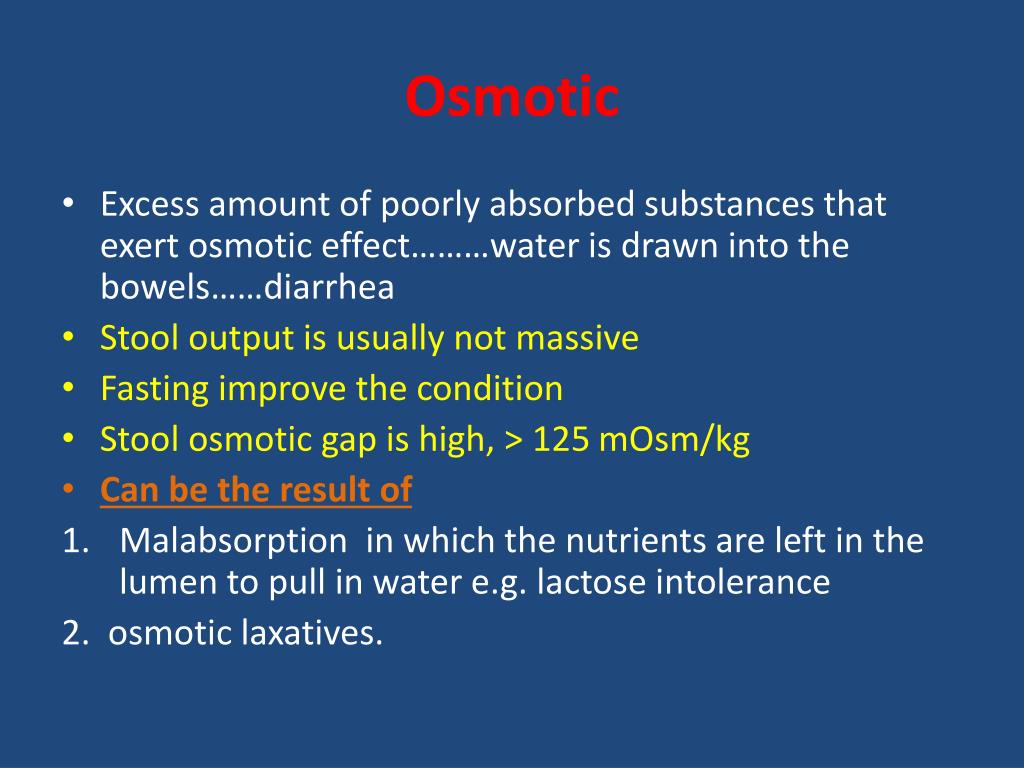 Osmotic

• Excess amount of poorly absorbed substances that exert osmotic effect………water is drawn into the bowels……diarrhea
• Stool output is usually not massive
• Fasting improve the condition
• Stool osmotic gap is high, > 125 mOsm/kg
• Can be the result of
1. Malabsorption in which the nutrients are left in the lumen to pull in water e.g. lactose intolerance
2. osmotic laxatives.